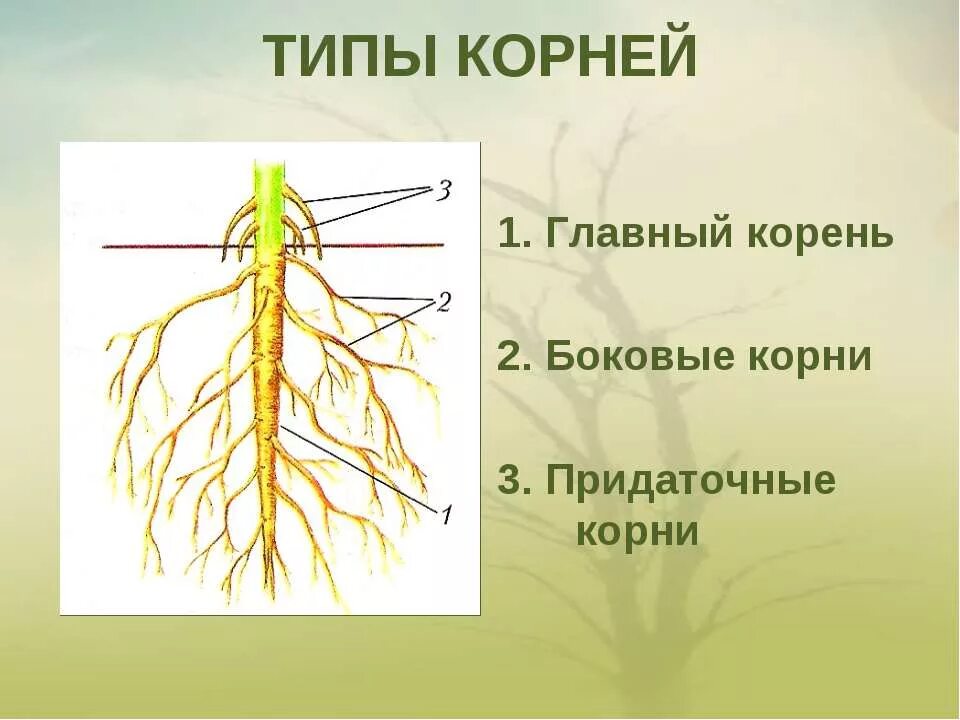 ТИПЫ КОРНЕЙ

3

2

1

1. Главный корень

2. Боковые корни

3. Придаточные корни